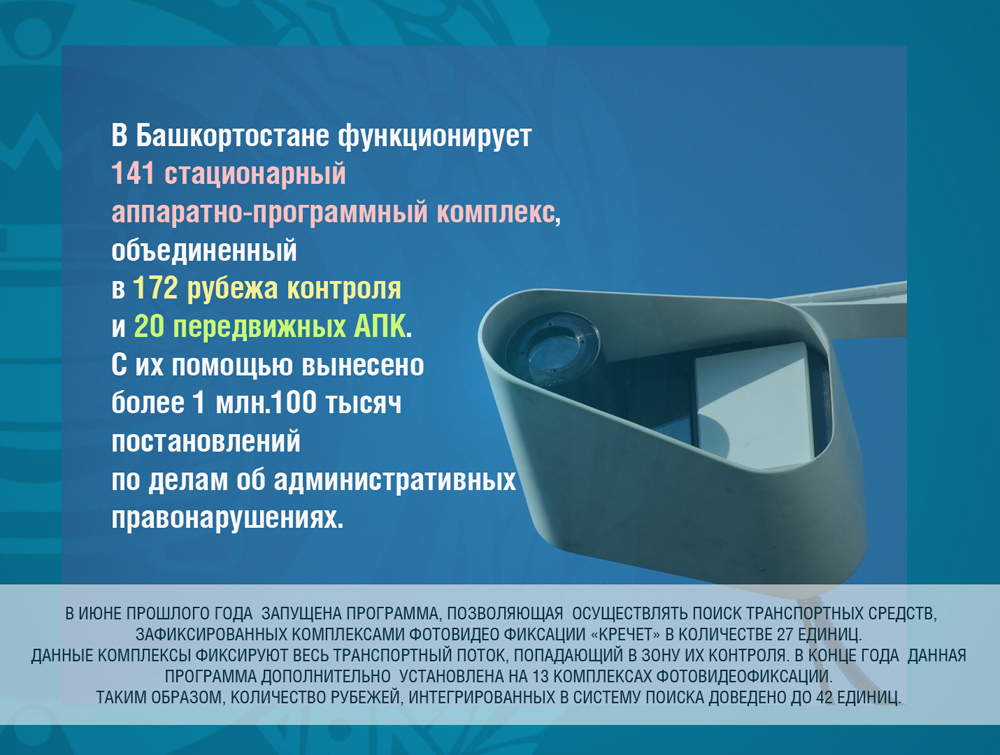 В Башкортостане функционирует 141 стационарный аппаратно-программный комплекс, объединенный в 172 рубежа контроля и 20 передвижных АПК. С их помощью вынесено более 1 млн.100 тысяч постановлений по делам об административных правонарушениях.

В ИЮНЕ ПРОШЛОГО ГОДА ЗАПУЩЕНА ПРОГРАММА, ПОЗВОЛЯЮЩАЯ ОСУЩЕСТВЛЯТЬ ПОИСК ТРАНСПОРТНЫХ СРЕДСТВ, ЗАФИКСИРОВАННЫХ КОМПЛЕКСАМИ ФОТОВИДЕО ФИКСАЦИИ «КРЕЧЕТ» В КОЛИЧЕСТВЕ 27 ЕДИНИЦ.
ДАННЫЕ КОМПЛЕКСЫ ФИКСИРУЮТ ВЕСЬ ТРАНСПОРТНЫЙ ПОТОК, ПОПАДАЮЩИЙ В ЗОНУ ИХ КОНТРОЛЯ. В КОНЦЕ ГОДА ДАННАЯ ПРОГРАММА ДОПОЛНИТЕЛЬНО УСТАНОВЛЕНА НА 13 КОМПЛЕКСАХ ФОТОВИДЕОФИКСАЦИИ.
ТАКИМ ОБРАЗОМ, КОЛИЧЕСТВО РУБЕЖЕЙ, ИНТЕГРИРОВАННЫХ В СИСТЕМУ ПОИСКА ДОВЕДЕНО ДО 42 ЕДИНИЦ.